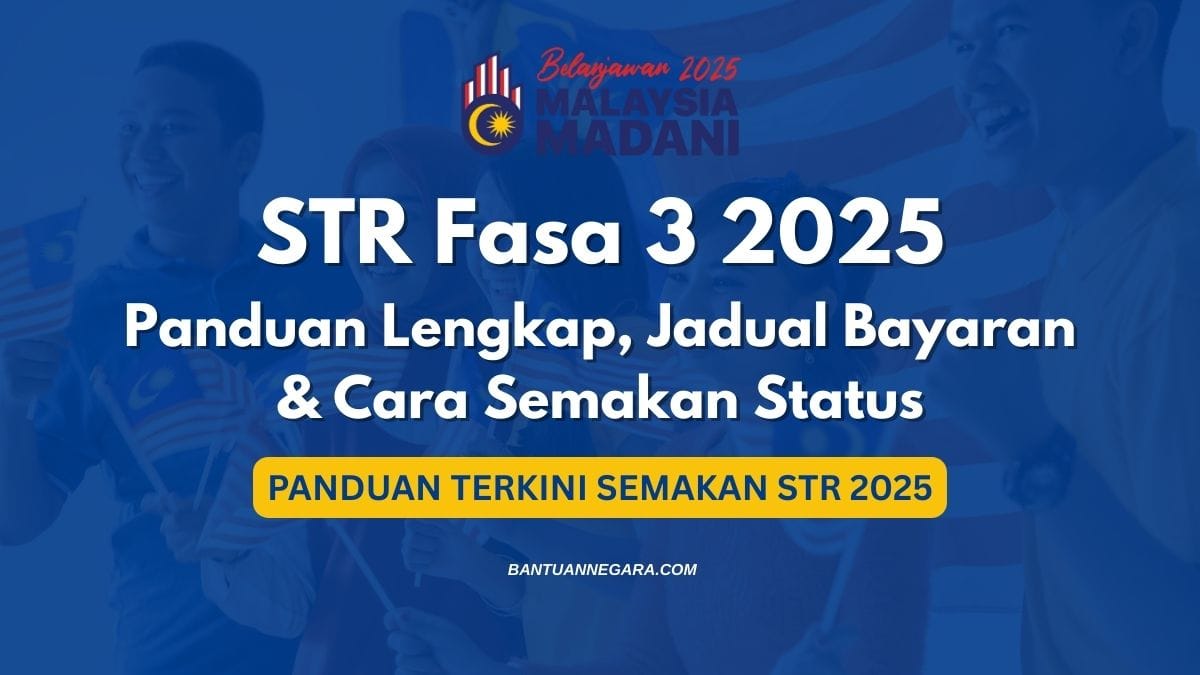 Belanjawan 2025
MALAYSIA
MADANI

STR Fasa 3 2025

Panduan Lengkap, Jadual Bayaran & Cara Semakan Status

PANDUAN TERKINI SEMAKAN STR 2025

BANTUANNEGARA.COM